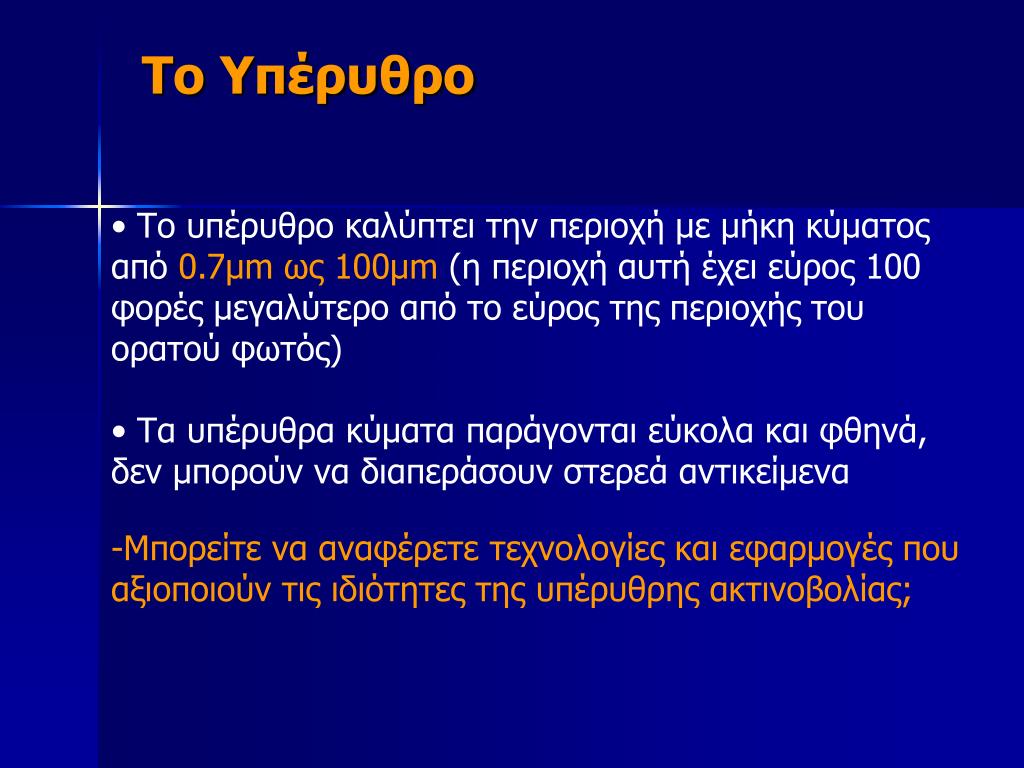 Το Υπέρυθρο

• Το υπέρυθρο καλύπτει την περιοχή με μήκη κύματος από 0.7μm ως 100μm (η περιοχή αυτή έχει εύρος 100 φορές μεγαλύτερο από το εύρος της περιοχής του ορατού φωτός)

• Τα υπέρυθρα κύματα παράγονται εύκολα και φθηνά, δεν μπορούν να διαπεράσουν στερεά αντικείμενα

-Μπορείτε να αναφέρετε τεχνολογίες και εφαρμογές που αξιοποιούν τις ιδιότητες της υπέρυθρης ακτινοβολίας;